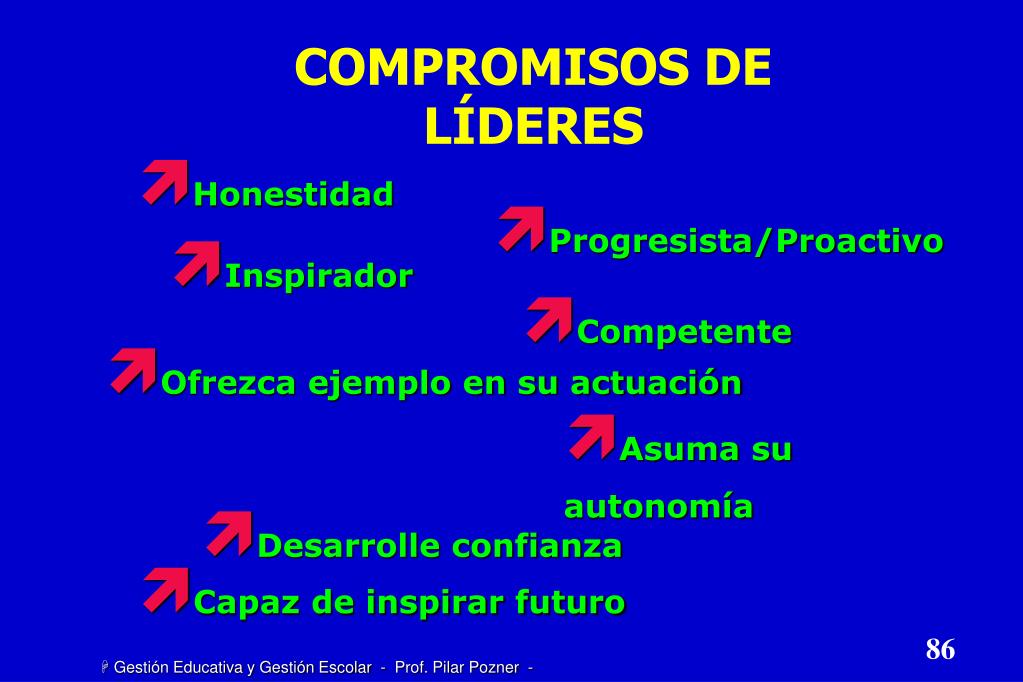 COMPROMISOS DE LÍDERES

Honestidad

Progresista/Proactivo

Inspirador

Competente

Ofrezca ejemplo en su actuación

Asuma su autonomía

Desarrolle confianza

Capaz de inspirar futuro

86

Gestión Educativa y Gestión Escolar - Prof. Pilar Pozner -